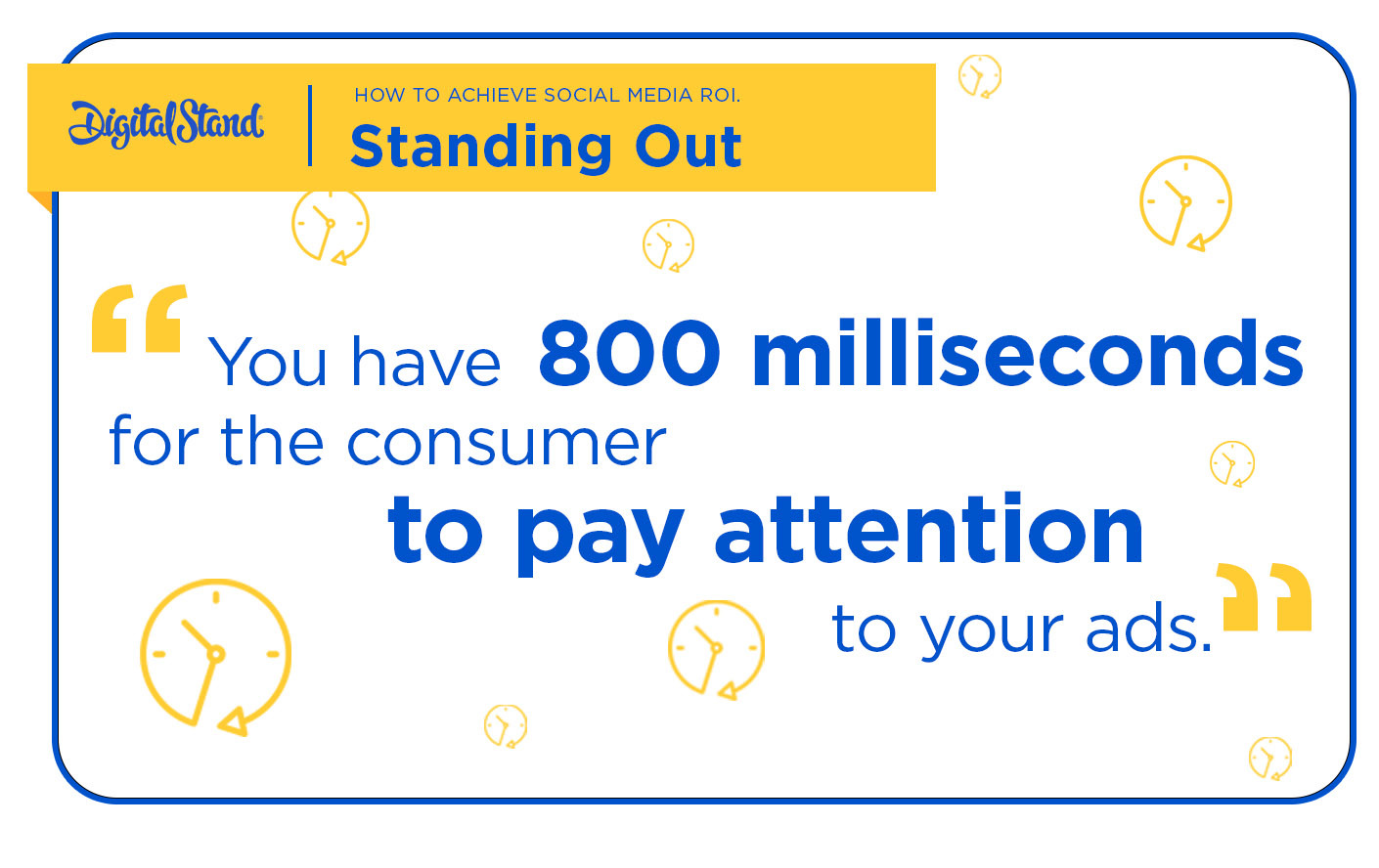 DigitalStand

HOW TO ACHIEVE SOCIAL MEDIA ROI.

Standing Out

“You have 800 milliseconds for the consumer to pay attention to your ads.”